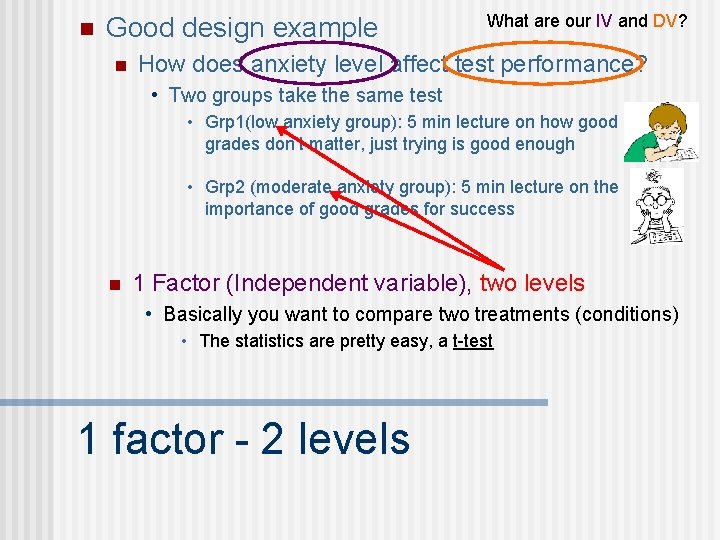 Good design example

What are our IV and DV?

How does anxiety level affect test performance?

Two groups take the same test

Grp1(low anxiety group): 5 min lecture on how good grades don't matter, just trying is good enough

Grp2 (moderate anxiety group): 5 min lecture on the importance of good grades for success

1 Factor (Independent variable), two levels

Basically you want to compare two treatments (conditions)

The statistics are pretty easy, a t-test

1 factor - 2 levels